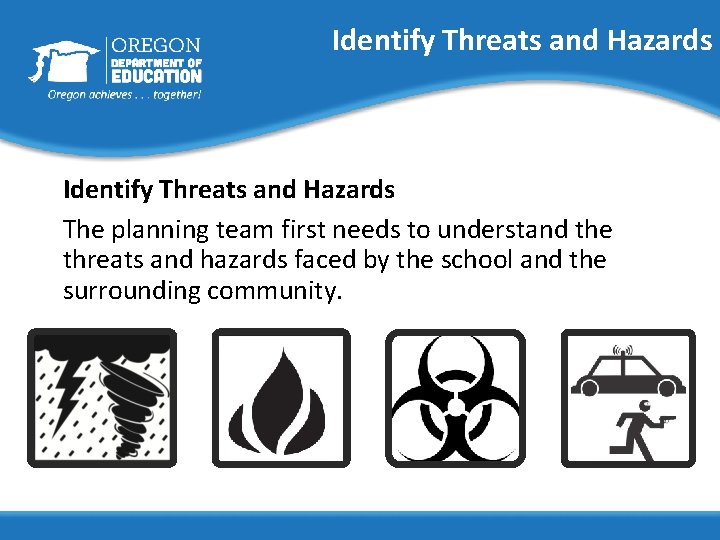 OREGON
DEPARTMENT OF
EDUCATION
Oregon achieves . . . together!

Identify Threats and Hazards

Identify Threats and Hazards

The planning team first needs to understand the threats and hazards faced by the school and the surrounding community.